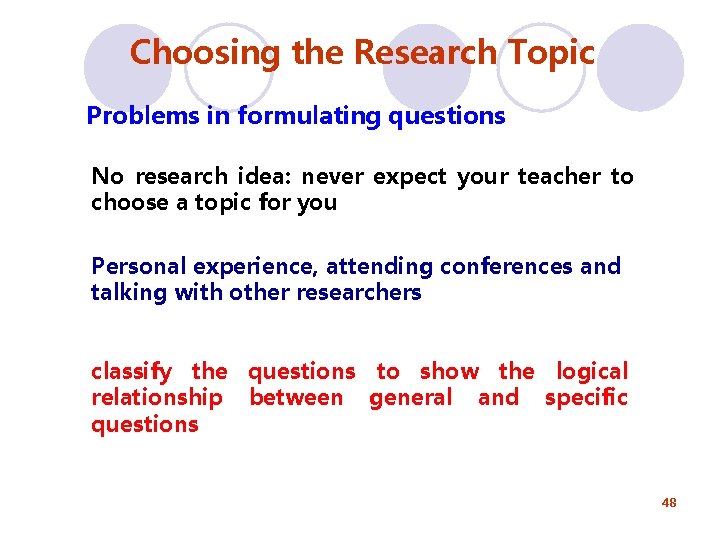 Choosing the Research Topic

Problems in formulating questions

No research idea: never expect your teacher to choose a topic for you

Personal experience, attending conferences and talking with other researchers

classify the questions to show the logical relationship between general and specific questions

48